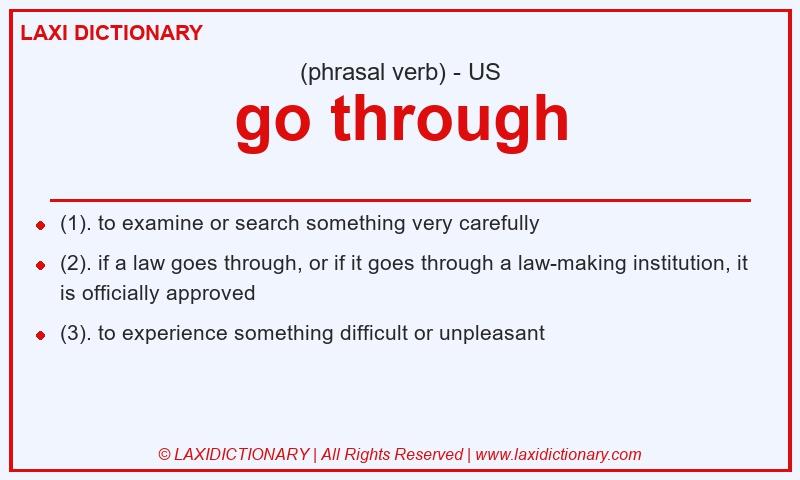 LAXI DICTIONARY

(phrasal verb) - US

go through

- (1). to examine or search something very carefully
- (2). if a law goes through, or if it goes through a law-making institution, it is officially approved
- (3). to experience something difficult or unpleasant

© LAXIDICTIONARY | All Rights Reserved | www.laxidictionary.com